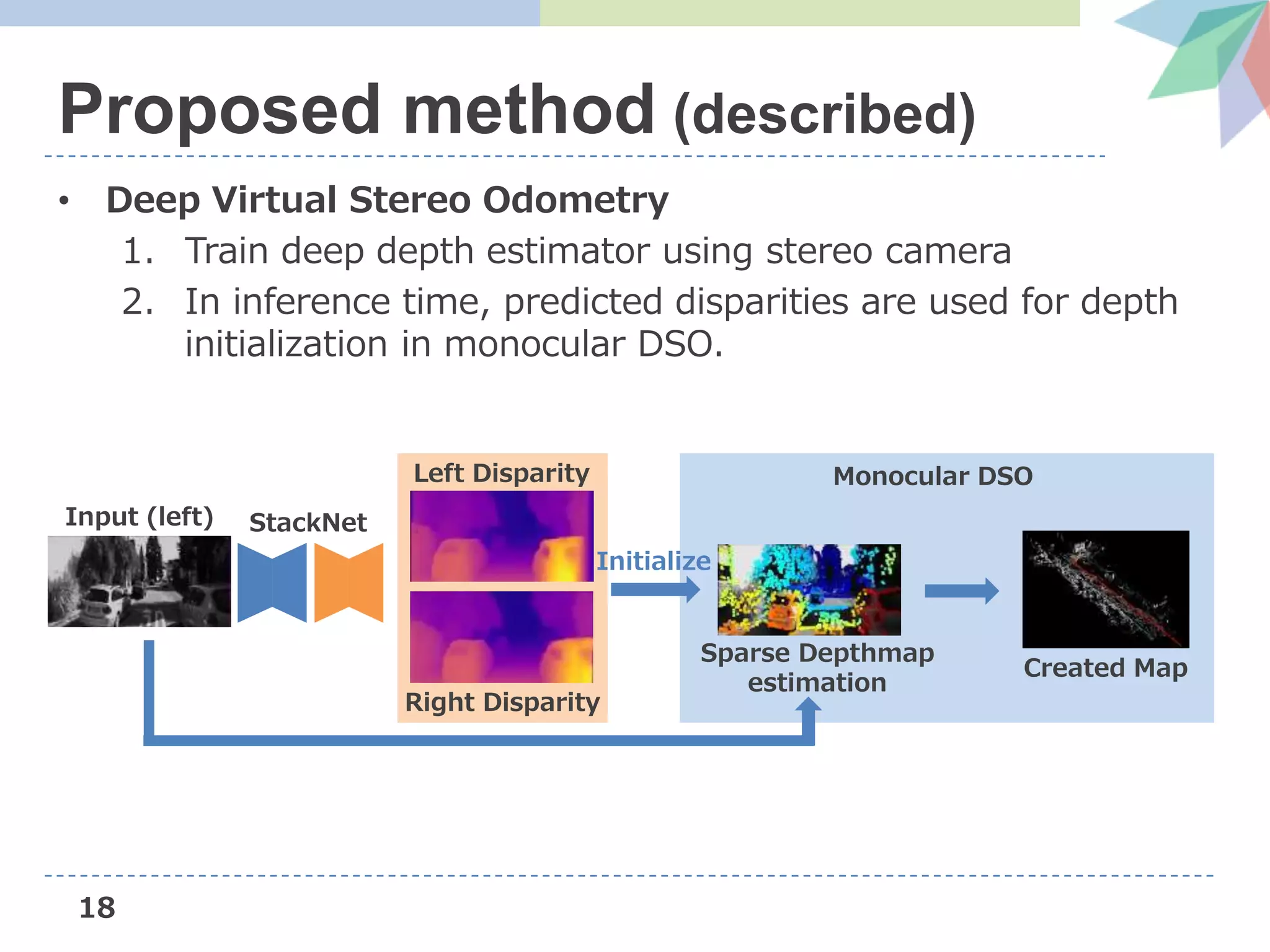 Proposed method (described)

• Deep Virtual Stereo Odometry
1. Train deep depth estimator using stereo camera
2. In inference time, predicted disparities are used for depth initialization in monocular DSO.

Input (left)
StackNet
Left Disparity
Right Disparity
Initialize
Monocular DSO
Sparse Depthmap estimation
Created Map

18